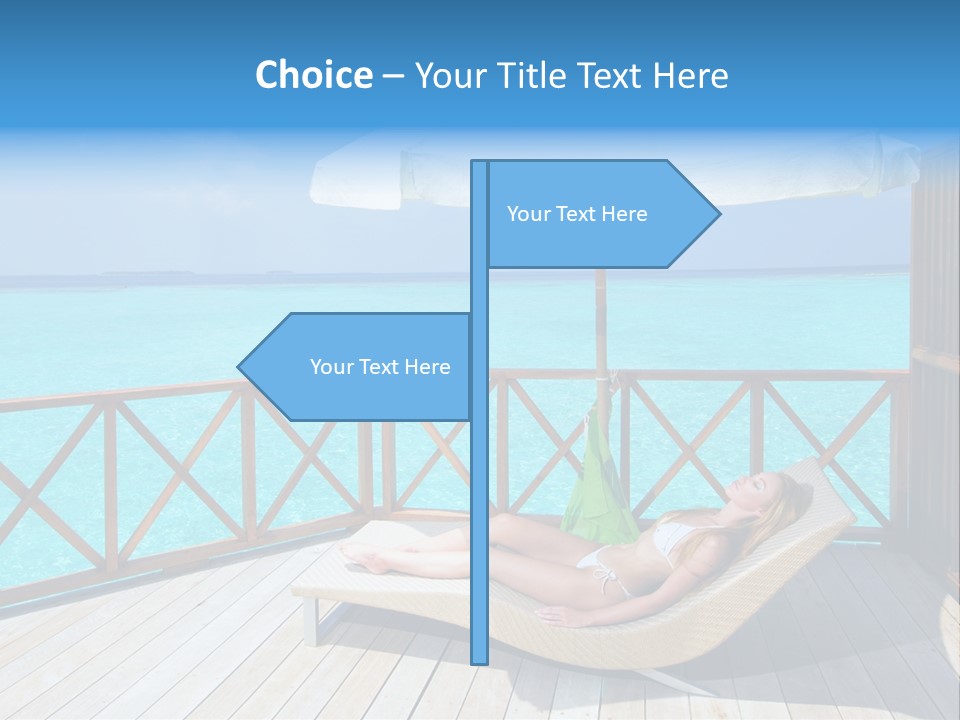 Choice – Your Title Text Here

Your Text Here

Your Text Here